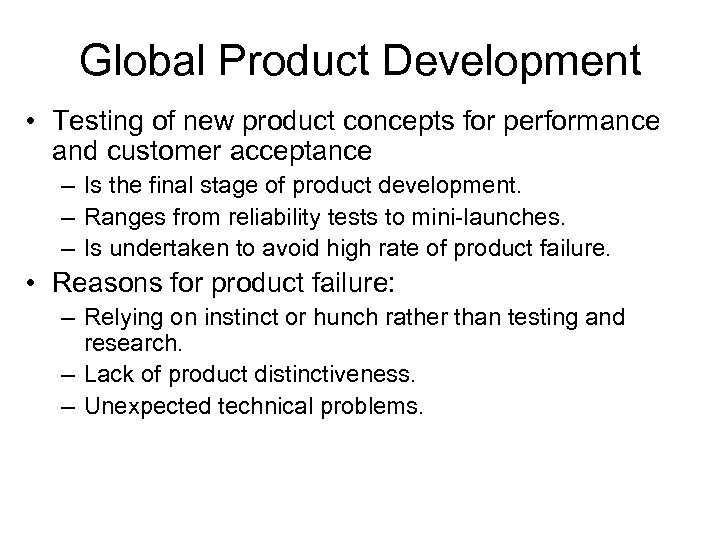 Global Product Development

• Testing of new product concepts for performance and customer acceptance
– Is the final stage of product development.
– Ranges from reliability tests to mini-launches.
– Is undertaken to avoid high rate of product failure.

• Reasons for product failure:
– Relying on instinct or hunch rather than testing and research.
– Lack of product distinctiveness.
– Unexpected technical problems.